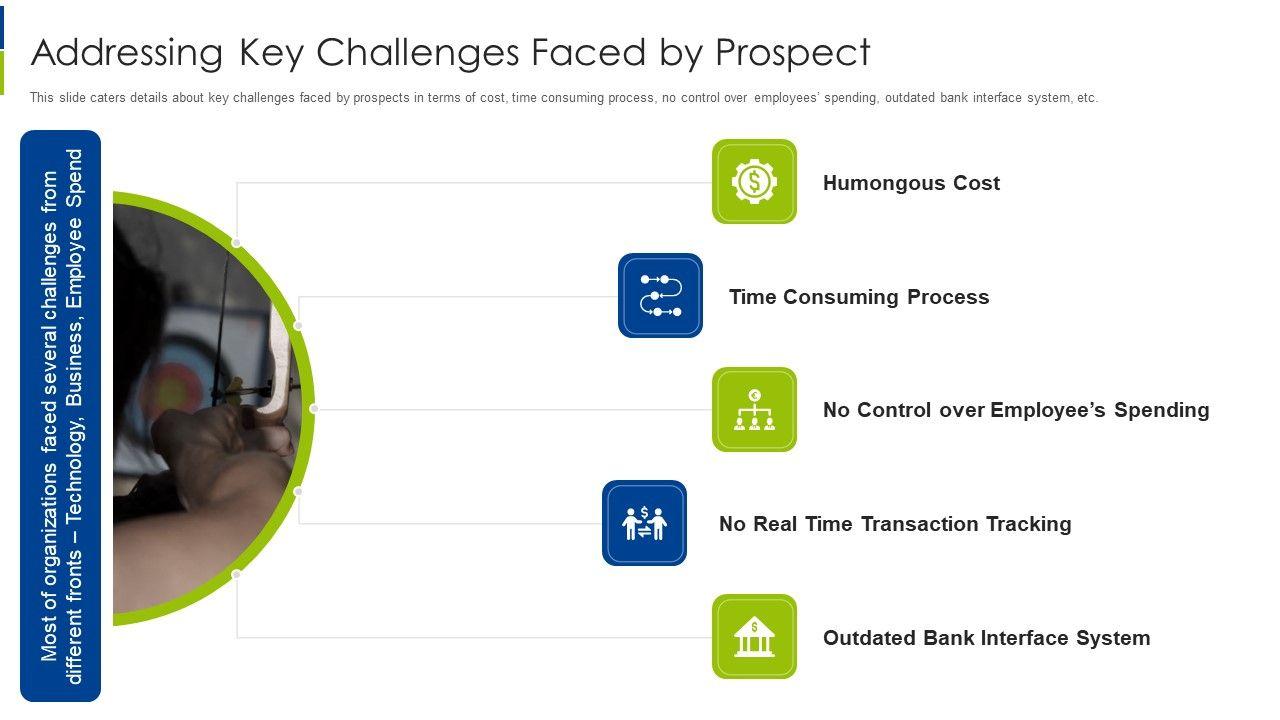 Addressing Key Challenges Faced by Prospect

This slide caters details about key challenges faced by prospects in terms of cost, time consuming process, no control over employees' spending, outdated bank interface system, etc.

Most of organizations faced several challenges from different fronts – Technology, Business, Employee Spend

Humongous Cost

Time Consuming Process

No Control over Employee's Spending

No Real Time Transaction Tracking

Outdated Bank Interface System